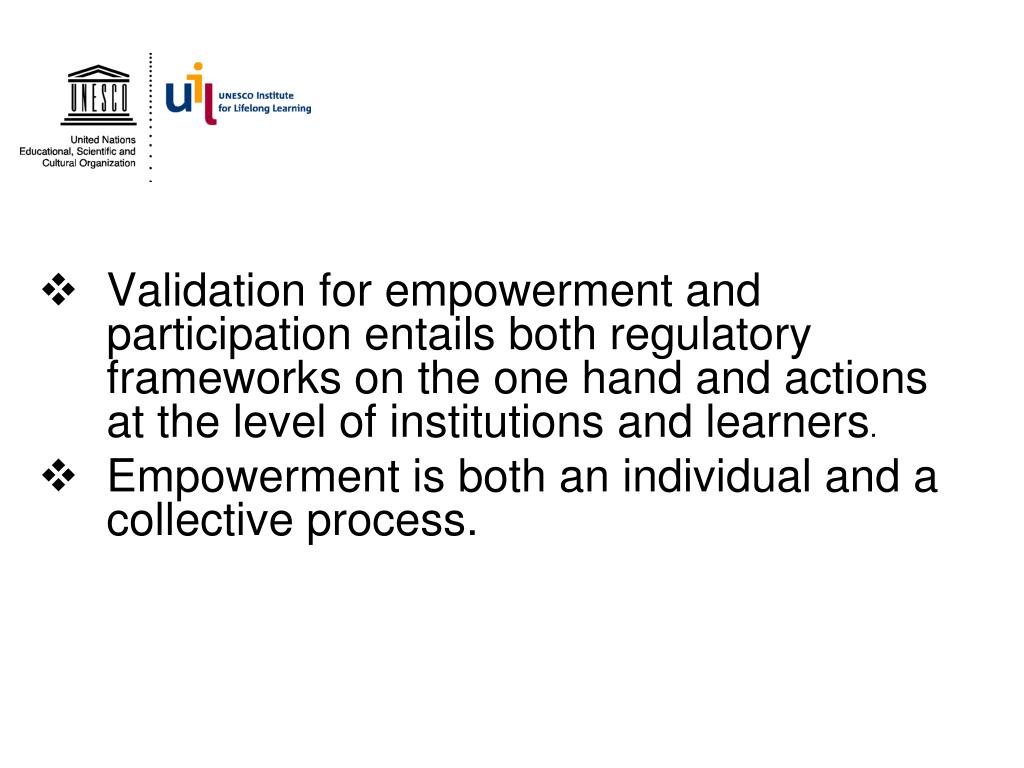 UNESCO

United Nations
Educational, Scientific and
Cultural Organization

uil UNESCO Institute for Lifelong Learning

❖ Validation for empowerment and participation entails both regulatory frameworks on the one hand and actions at the level of institutions and learners.

❖ Empowerment is both an individual and a collective process.